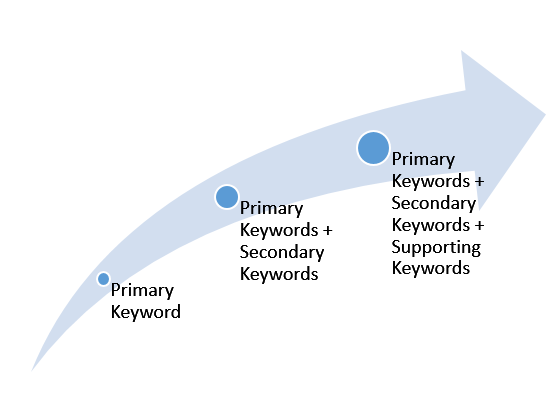 Primary Keyword

Primary Keywords + Secondary Keywords

Primary Keywords + Secondary Keywords + Supporting Keywords